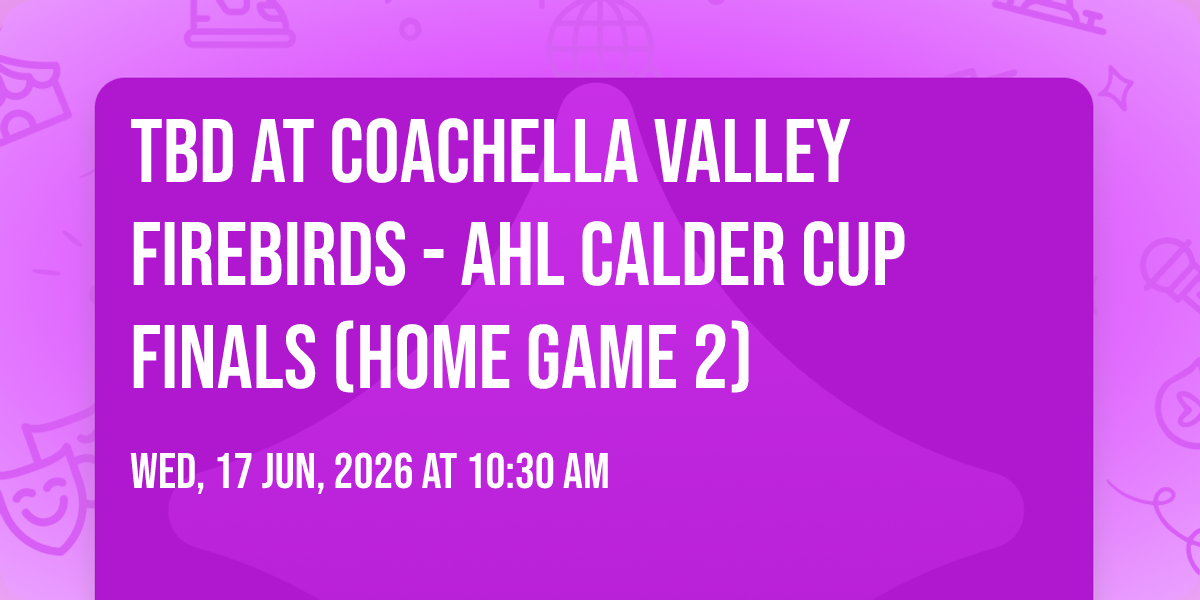 TBD AT COACHELLA VALLEY FIREBIRDS - AHL CALDER CUP FINALS (HOME GAME 2)

WED, 17 JUN, 2026 AT 10:30 AM